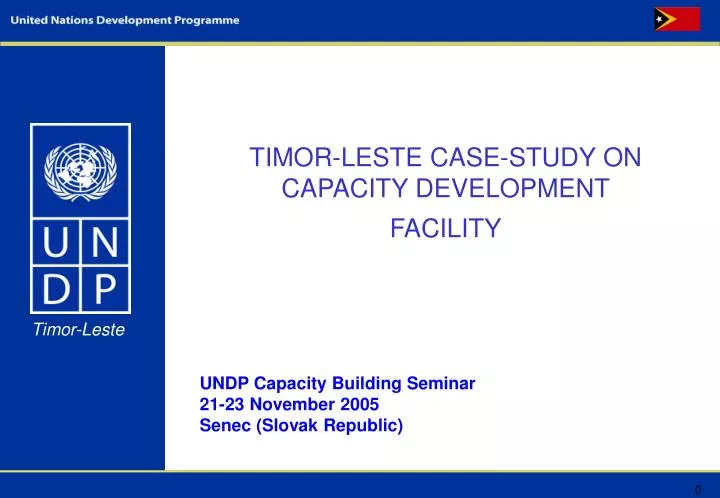 United Nations Development Programme

U N
D P

Timor-Leste

TIMOR-LESTE CASE-STUDY ON CAPACITY DEVELOPMENT

FACILITY

UNDP Capacity Building Seminar
21-23 November 2005
Senec (Slovak Republic)

0